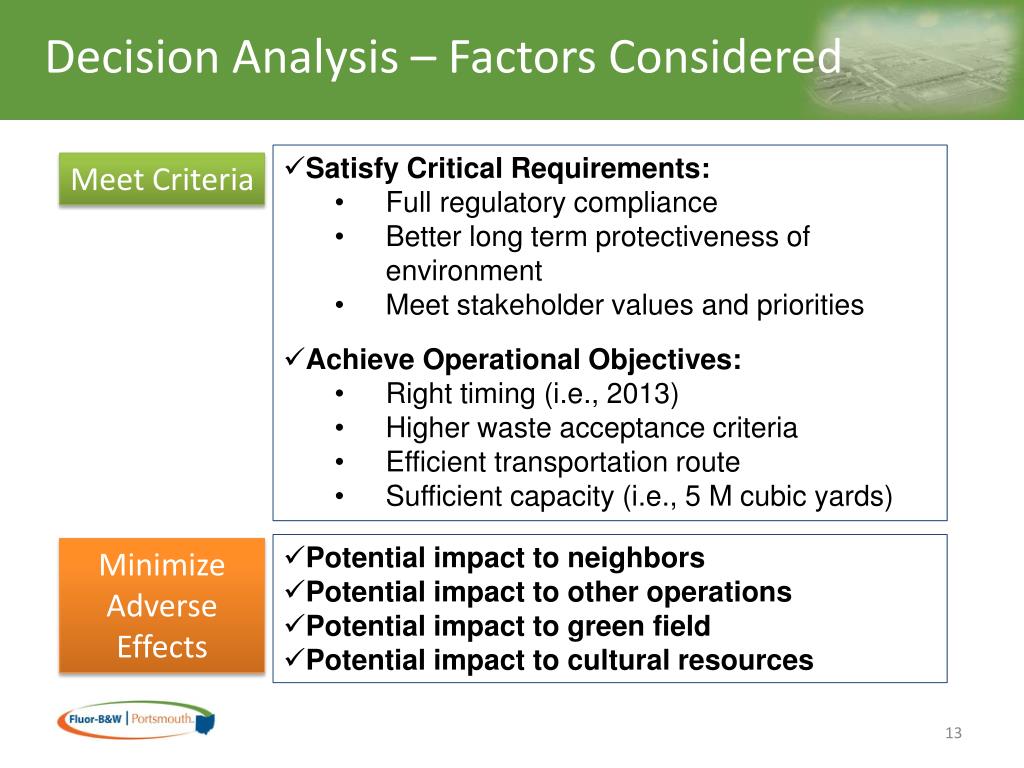 Decision Analysis – Factors Considered

Meet Criteria

✓Satisfy Critical Requirements:
• Full regulatory compliance
• Better long term protectiveness of environment
• Meet stakeholder values and priorities

✓Achieve Operational Objectives:
• Right timing (i.e., 2013)
• Higher waste acceptance criteria
• Efficient transportation route
• Sufficient capacity (i.e., 5 M cubic yards)

Minimize Adverse Effects

✓Potential impact to neighbors
✓Potential impact to other operations
✓Potential impact to green field
✓Potential impact to cultural resources

Fluor-B&W | Portsmouth

13